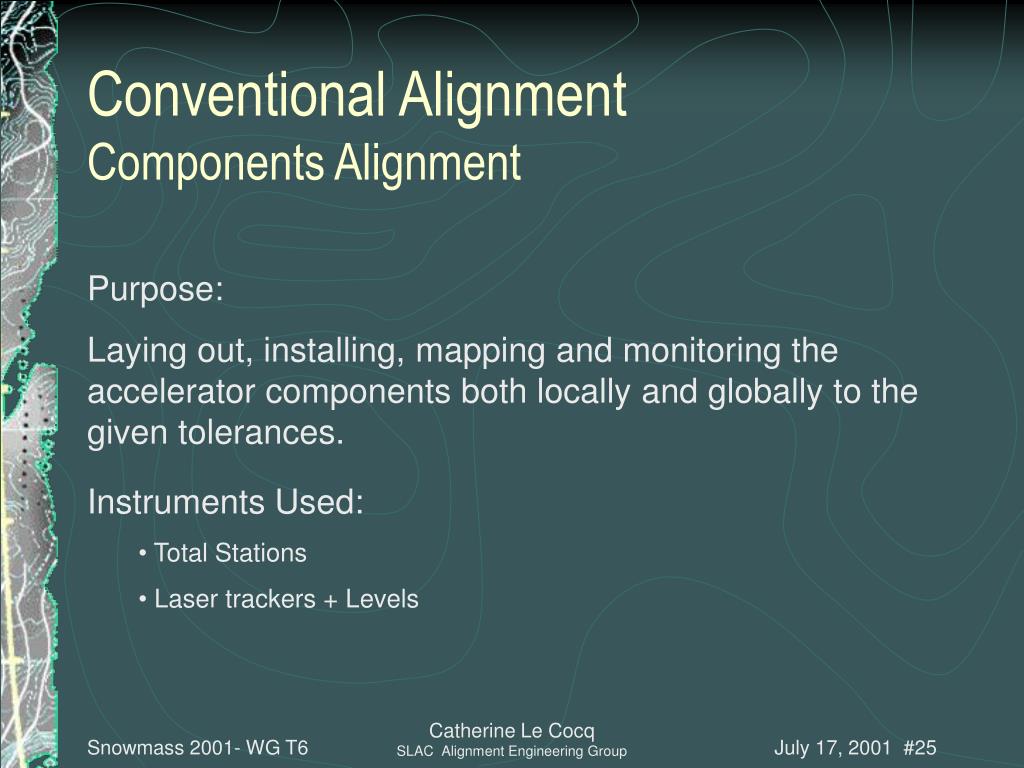 Conventional Alignment
Components Alignment

Purpose:

Laying out, installing, mapping and monitoring the accelerator components both locally and globally to the given tolerances.

Instruments Used:

• Total Stations

• Laser trackers + Levels

Snowmass 2001- WG T6

Catherine Le Cocq
SLAC Alignment Engineering Group

July 17, 2001 #25